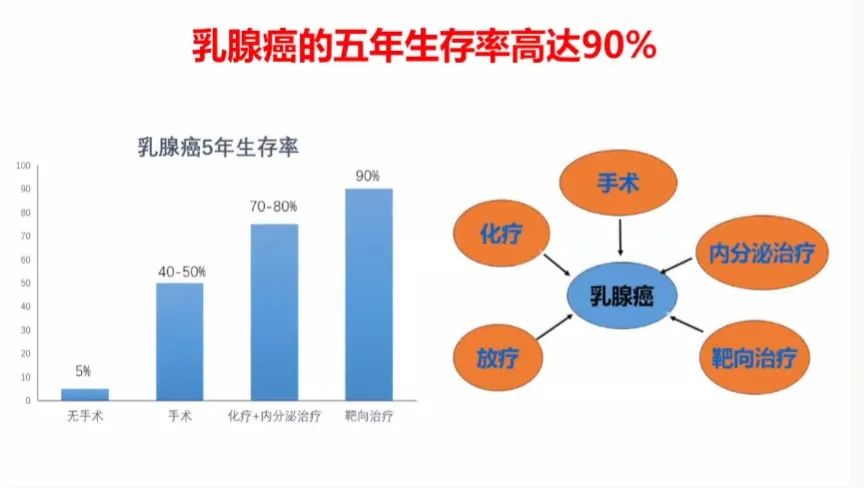 乳腺癌的五年生存率高达90%

乳腺癌5年生存率

100
90
80
70
60
50
40
30
20
10
0

5%
40-50%
70-80%
90%

无手术
手术
化疗+内分泌治疗
靶向治疗

手术
化疗
内分泌治疗
乳腺癌
放疗
靶向治疗